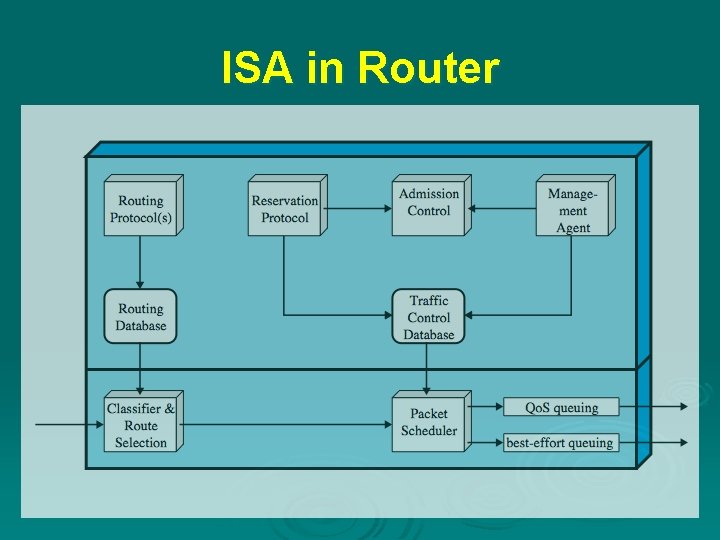 ISA in Router

Routing Protocol(s)

Reservation Protocol

Admission Control

Management Agent

Routing Database

Traffic Control Database

Classifier & Route Selection

Packet Scheduler

QoS queuing

best-effort queuing